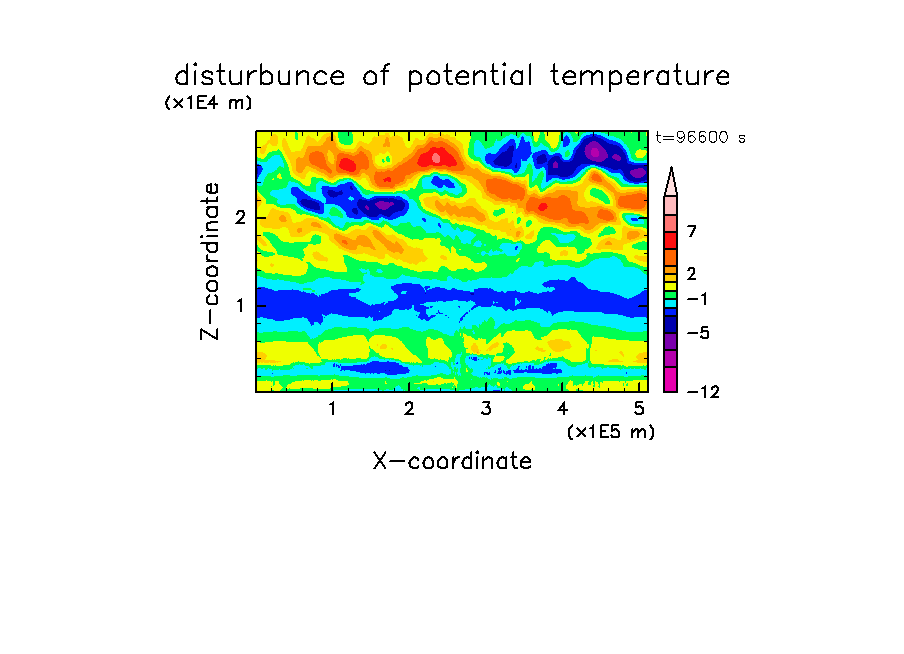 disturbunce of potential temperature

(x1E4 m)

t=96600 s

Z-coordinate

2

1

7

2

−1

−5

−12

1 2 3 4 5

(x1E5 m)

X-coordinate